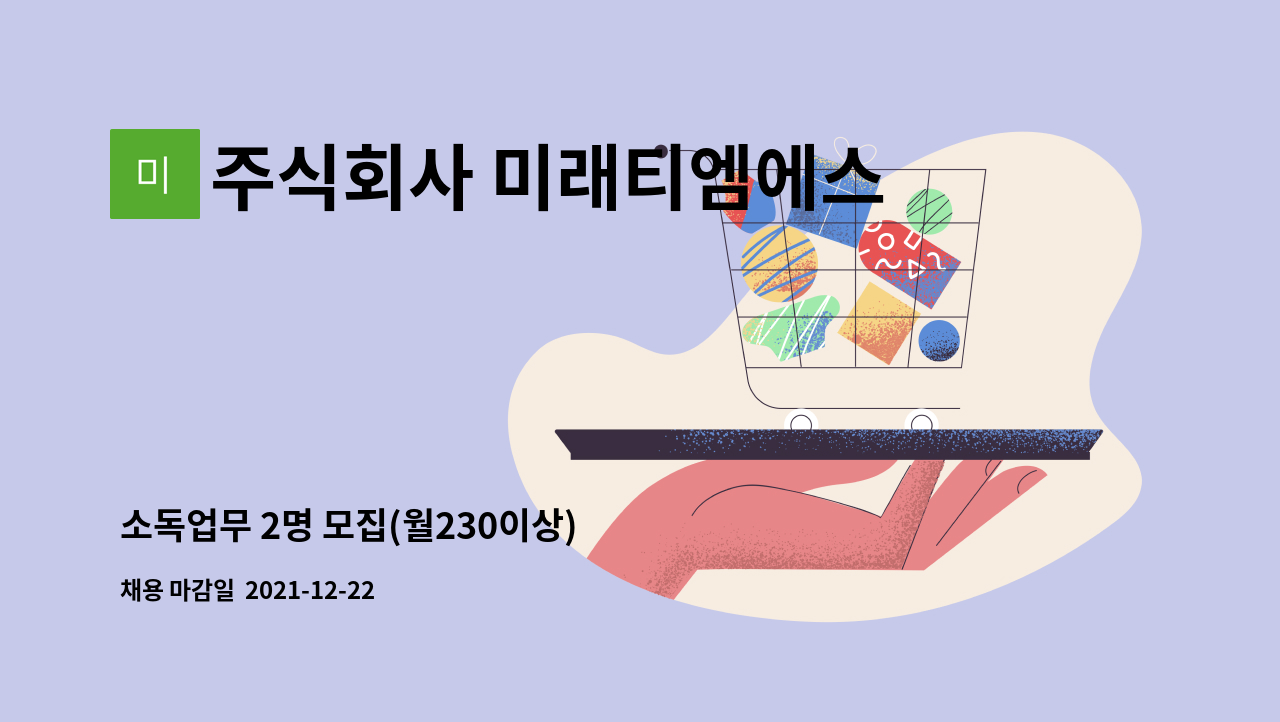 미

주식회사 미래티엠에스

소독업무 2명 모집(월230이상)

채용 마감일 2021-12-22